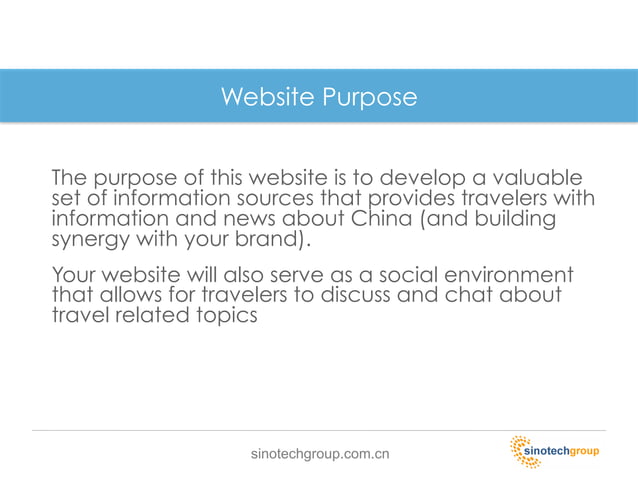 Website Purpose

The purpose of this website is to develop a valuable set of information sources that provides travelers with information and news about China (and building synergy with your brand).

Your website will also serve as a social environment that allows for travelers to discuss and chat about travel related topics

sinotechgroup.com.cn

sinotechgroup